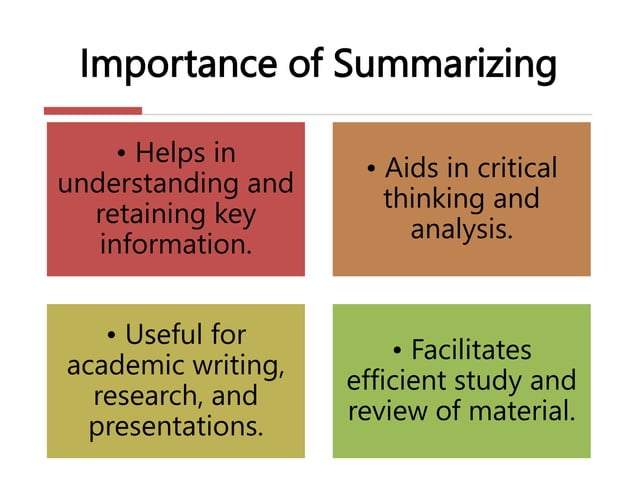 Importance of Summarizing

• Helps in understanding and retaining key information.

• Aids in critical thinking and analysis.

• Useful for academic writing, research, and presentations.

• Facilitates efficient study and review of material.